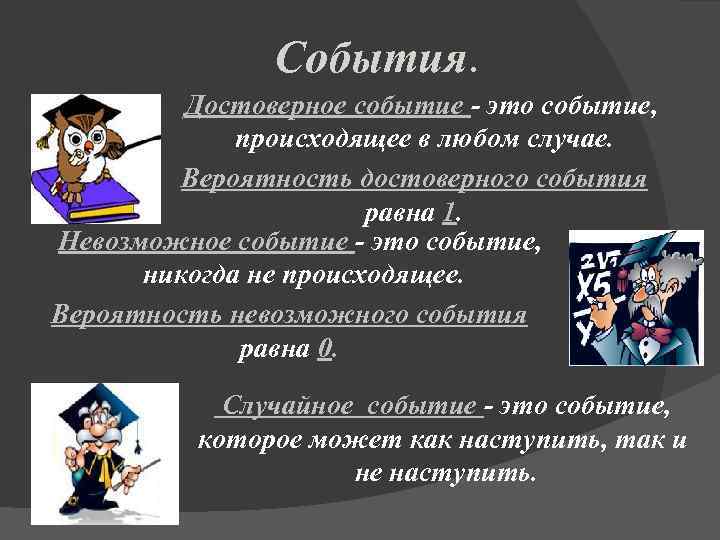 События.

Достоверное событие - это событие, происходящее в любом случае.

Вероятность достоверного события равна 1.

Невозможное событие - это событие, никогда не происходящее.

Вероятность невозможного события равна 0.

Случайное событие - это событие, которое может как наступить, так и не наступить.